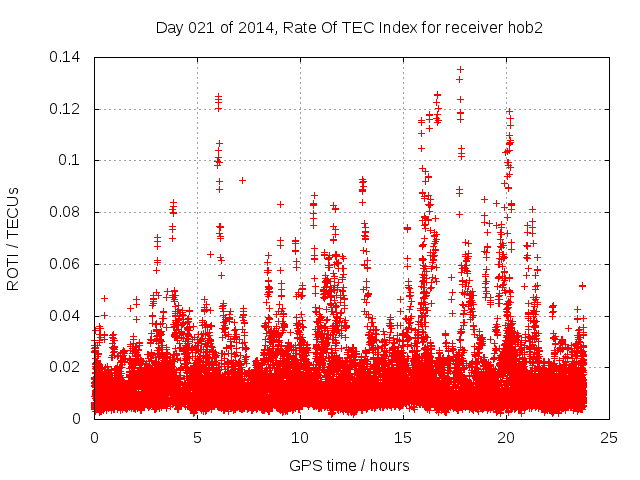 Day 021 of 2014, Rate Of TEC Index for receiver hob2

ROTI / TECUs

0.14
0.12
0.1
0.08
0.06
0.04
0.02
0

0
5
10
15
20
25

GPS time / hours